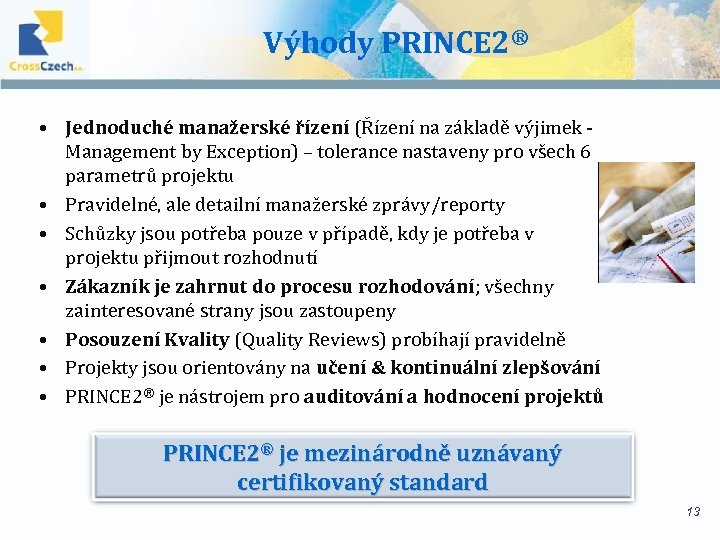 CrossCzech a.s.

Výhody PRINCE2®

• Jednoduché manažerské řízení (Řízení na základě výjimek - Management by Exception) – tolerance nastaveny pro všech 6 parametrů projektu
• Pravidelné, ale detailní manažerské zprávy/reporty
• Schůzky jsou potřeba pouze v případě, kdy je potřeba v projektu přijmout rozhodnutí
• Zákazník je zahrnut do procesu rozhodování; všechny zainteresované strany jsou zastoupeny
• Posouzení Kvality (Quality Reviews) probíhají pravidelně
• Projekty jsou orientovány na učení & kontinuální zlepšování
• PRINCE2® je nástrojem pro auditování a hodnocení projektů

PRINCE2® je mezinárodně uznávaný certifikovaný standard

13